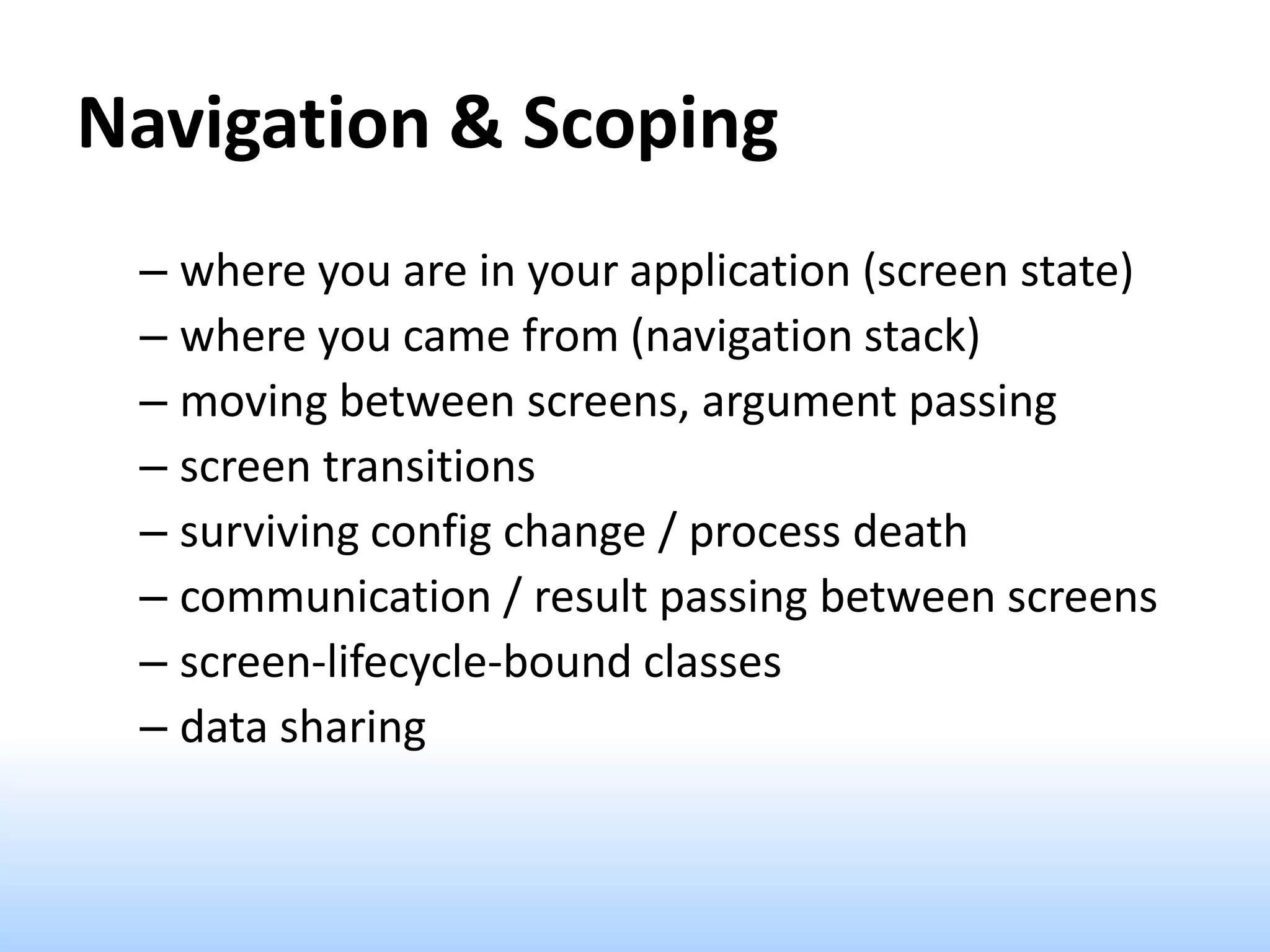 Navigation & Scoping

– where you are in your application (screen state)
– where you came from (navigation stack)
– moving between screens, argument passing
– screen transitions
– surviving config change / process death
– communication / result passing between screens
– screen-lifecycle-bound classes
– data sharing